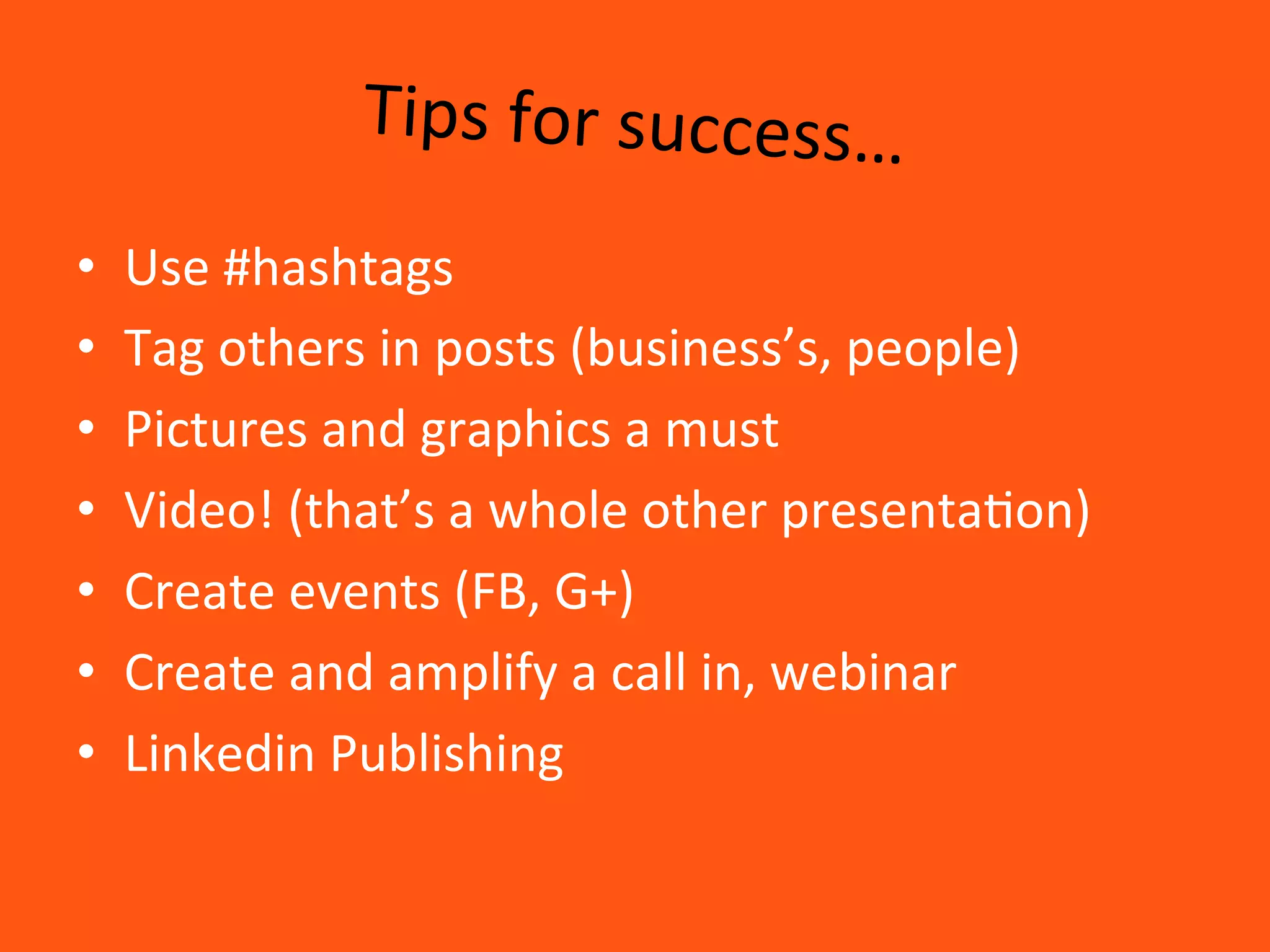 Tips for success…

• Use #hashtags
• Tag others in posts (business’s, people)
• Pictures and graphics a must
• Video! (that’s a whole other presentation)
• Create events (FB, G+)
• Create and amplify a call in, webinar
• Linkedin Publishing